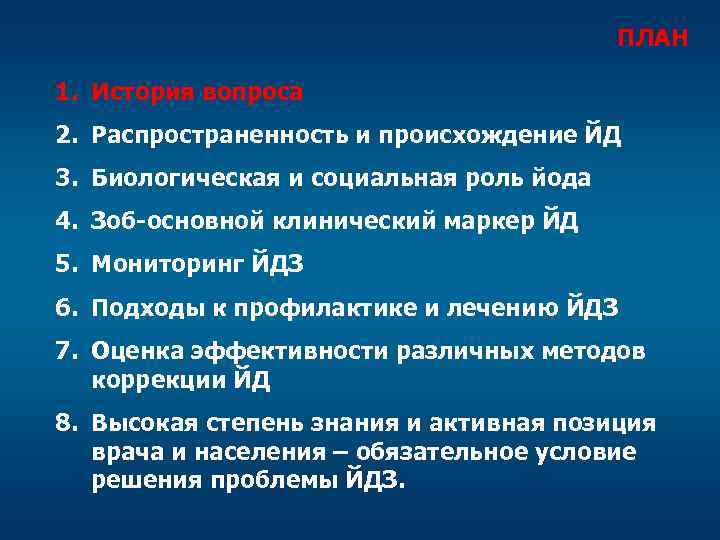 ПЛАН

1. История вопроса
2. Распространенность и происхождение ЙД
3. Биологическая и социальная роль йода
4. Зоб-основной клинический маркер ЙД
5. Мониторинг ЙДЗ
6. Подходы к профилактике и лечению ЙДЗ
7. Оценка эффективности различных методов коррекции ЙД
8. Высокая степень знания и активная позиция врача и населения – обязательное условие решения проблемы ЙДЗ.